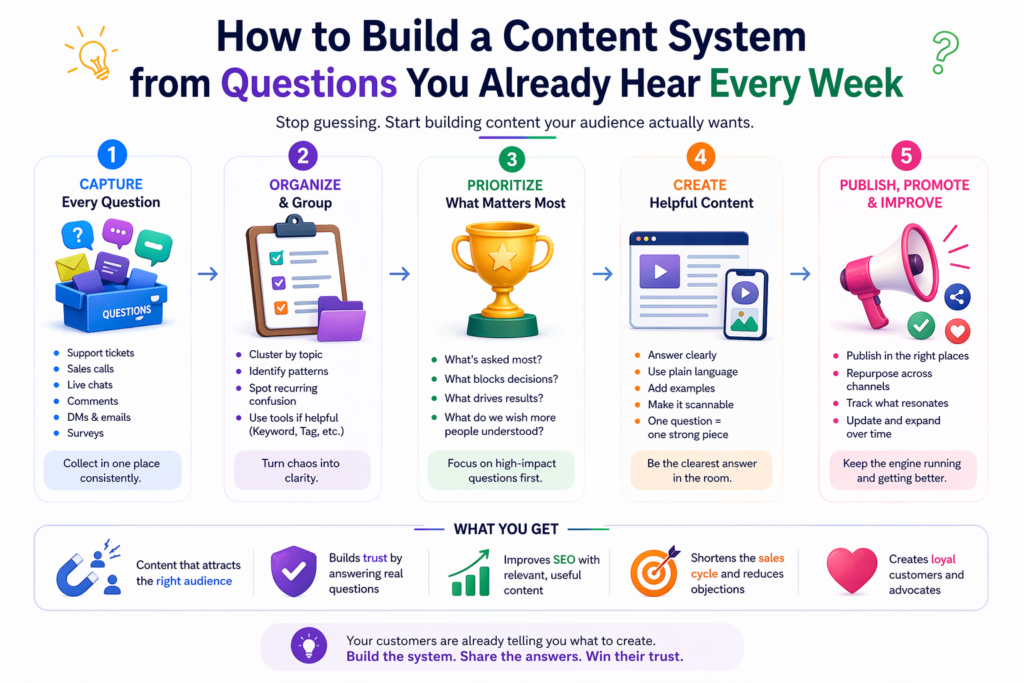 How to Build a Content System from Questions You Already Hear Every Week

Stop guessing. Start building content your audience actually wants.

1
CAPTURE
Every Question

QUESTIONS

- Support tickets
- Sales calls
- Live chats
- Comments
- DMs & emails
- Surveys

Collect in one place consistently.

2
ORGANIZE
& Group

- Cluster by topic
- Identify patterns
- Spot recurring confusion
- Use tools if helpful (Keyword, Tag, etc.)

Turn chaos into clarity.

3
PRIORITIZE
What Matters Most

- What's asked most?
- What blocks decisions?
- What drives results?
- What do we wish more people understood?

Focus on high-impact questions first.

4
CREATE
Helpful Content

- Answer clearly
- Use plain language
- Add examples
- Make it scannable
- One question = one strong piece

Be the clearest answer in the room.

5
PUBLISH, PROMOTE & IMPROVE

- Publish in the right places
- Repurpose across channels
- Track what resonates
- Update and expand over time

Keep the engine running and getting better.

WHAT YOU GET

Content that attracts the right audience

Builds trust by answering real questions

Improves SEO with relevant, useful content

Shortens the sales cycle and reduces objections

Creates loyal customers and advocates

Your customers are already telling you what to create.
Build the system. Share the answers. Win their trust.